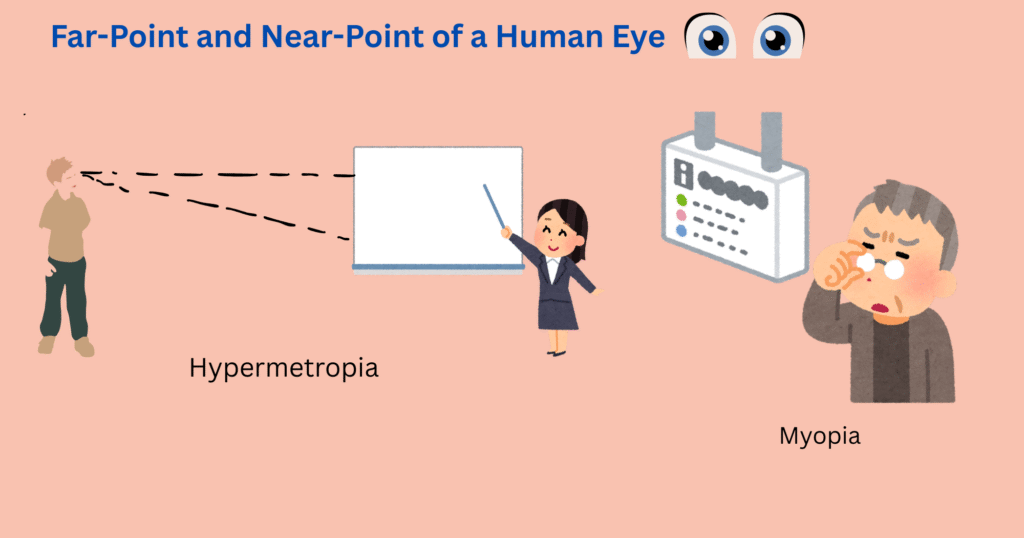 Far-Point and Near-Point of a Human Eye

Hypermetropia

Myopia